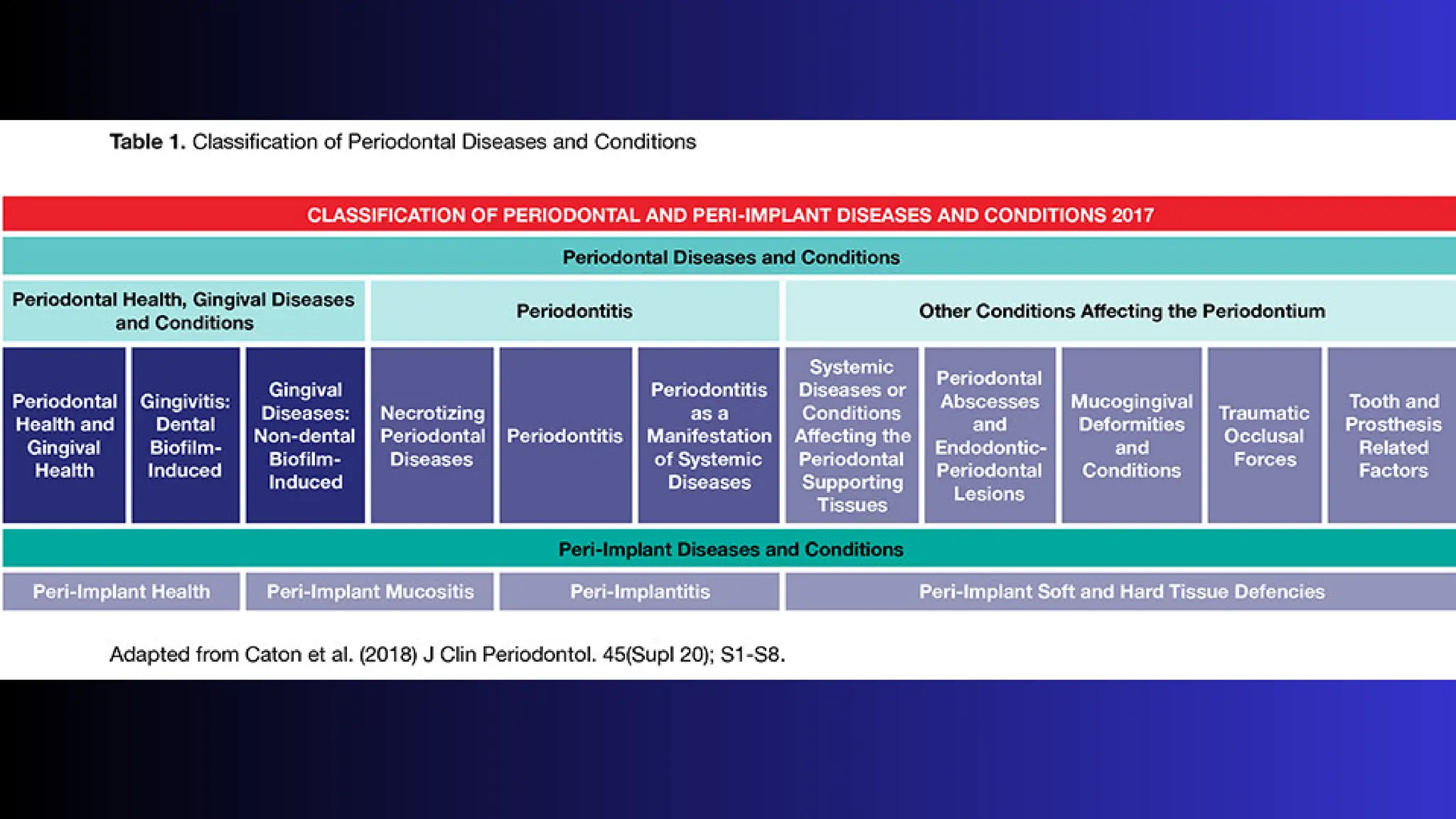 **Table 1.** Classification of Periodontal Diseases and Conditions

CLASSIFICATION OF PERIODONTAL AND PERI-IMPLANT DISEASES AND CONDITIONS 2017

Periodontal Diseases and Conditions

Periodontal Health, Gingival Diseases and Conditions

Periodontitis

Other Conditions Affecting the Periodontium

Periodontal Health and Gingival Health

Gingivitis: Dental Biofilm-Induced

Gingival Diseases: Non-dental Biofilm-Induced

Necrotizing Periodontal Diseases

Periodontitis

Periodontitis as a Manifestation of Systemic Diseases

Systemic Diseases or Conditions Affecting the Periodontal Supporting Tissues

Periodontal Abscesses and Endodontic-Periodontal Lesions

Mucogingival Deformities and Conditions

Traumatic Occlusal Forces

Tooth and Prosthesis Related Factors

Peri-Implant Diseases and Conditions

Peri-Implant Health

Peri-Implant Mucositis

Peri-Implantitis

Peri-Implant Soft and Hard Tissue Defencies

Adapted from Caton et al. (2018) J Clin Periodontol. 45(Supl 20); S1-S8.